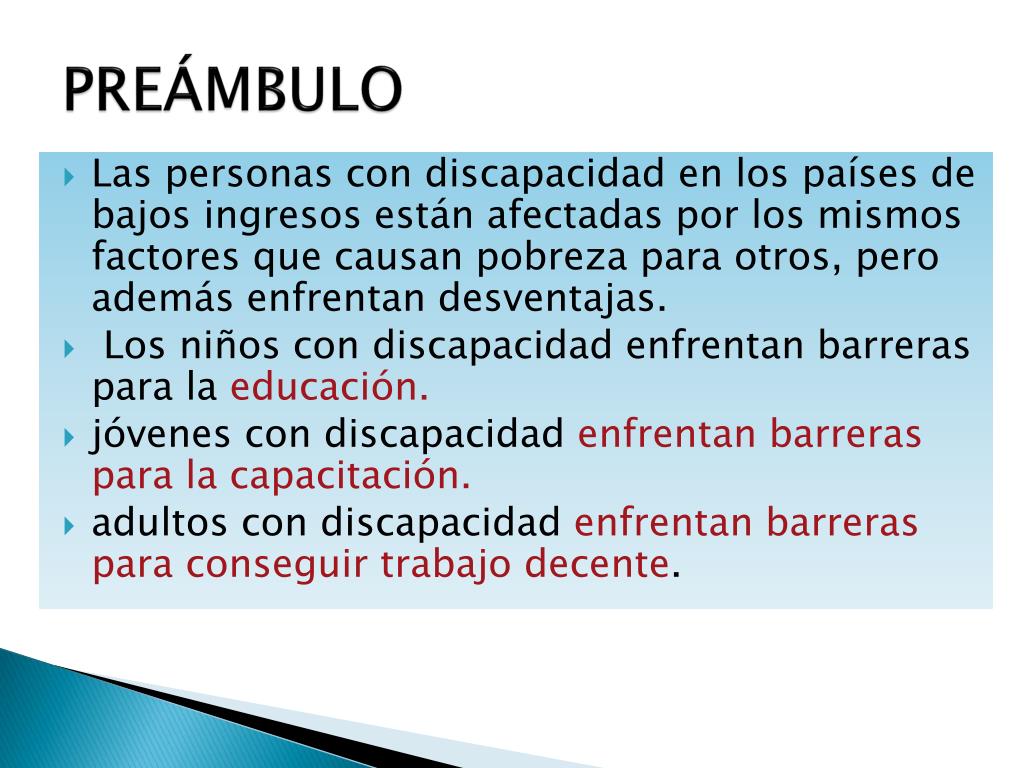 PREÁMBULO

Las personas con discapacidad en los países de bajos ingresos están afectadas por los mismos factores que causan pobreza para otros, pero además enfrentan desventajas.

Los niños con discapacidad enfrentan barreras para la educación.

jóvenes con discapacidad enfrentan barreras para la capacitación.

adultos con discapacidad enfrentan barreras para conseguir trabajo decente.